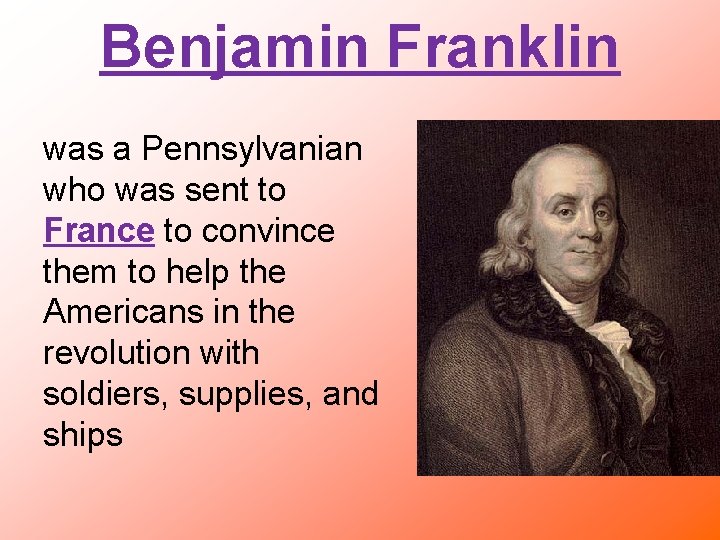 Benjamin Franklin

was a Pennsylvanian who was sent to France to convince them to help the Americans in the revolution with soldiers, supplies, and ships